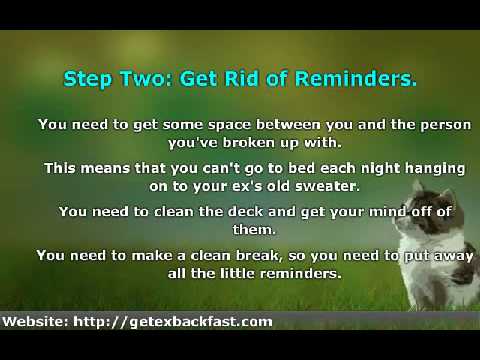 Step Two: Get Rid of Reminders.

You need to get some space between you and the person you've broken up with.

This means that you can't go to bed each night hanging on to your ex's old sweater.

You need to clean the deck and get your mind off of them.

You need to make a clean break, so you need to put away all the little reminders.

Website: http://getexbackfast.com